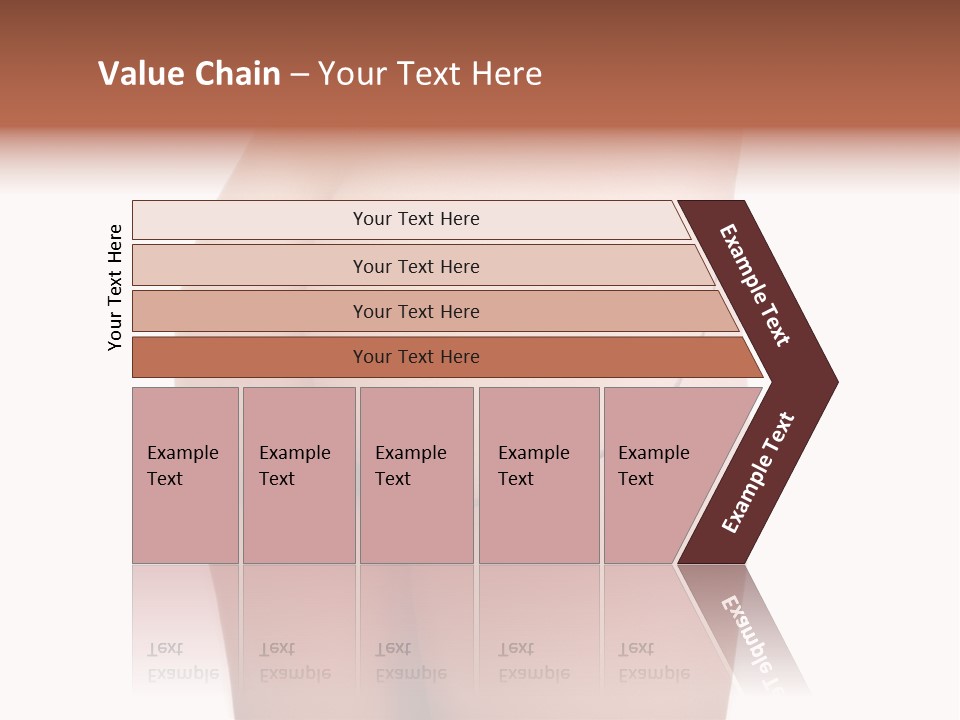 Value Chain – Your Text Here

Your Text Here

Your Text Here

Your Text Here

Your Text Here

Your Text Here

Example Text

Example Text

Example Text

Example Text

Example Text

Example Text

Example Text